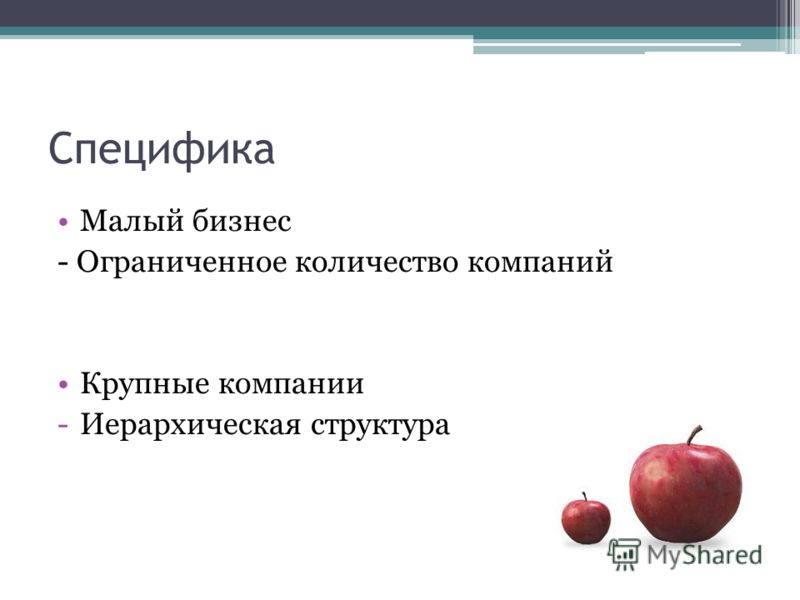 Специфика

• Малый бизнес

- Ограниченное количество компаний

• Крупные компании

- Иерархическая структура

MyShared